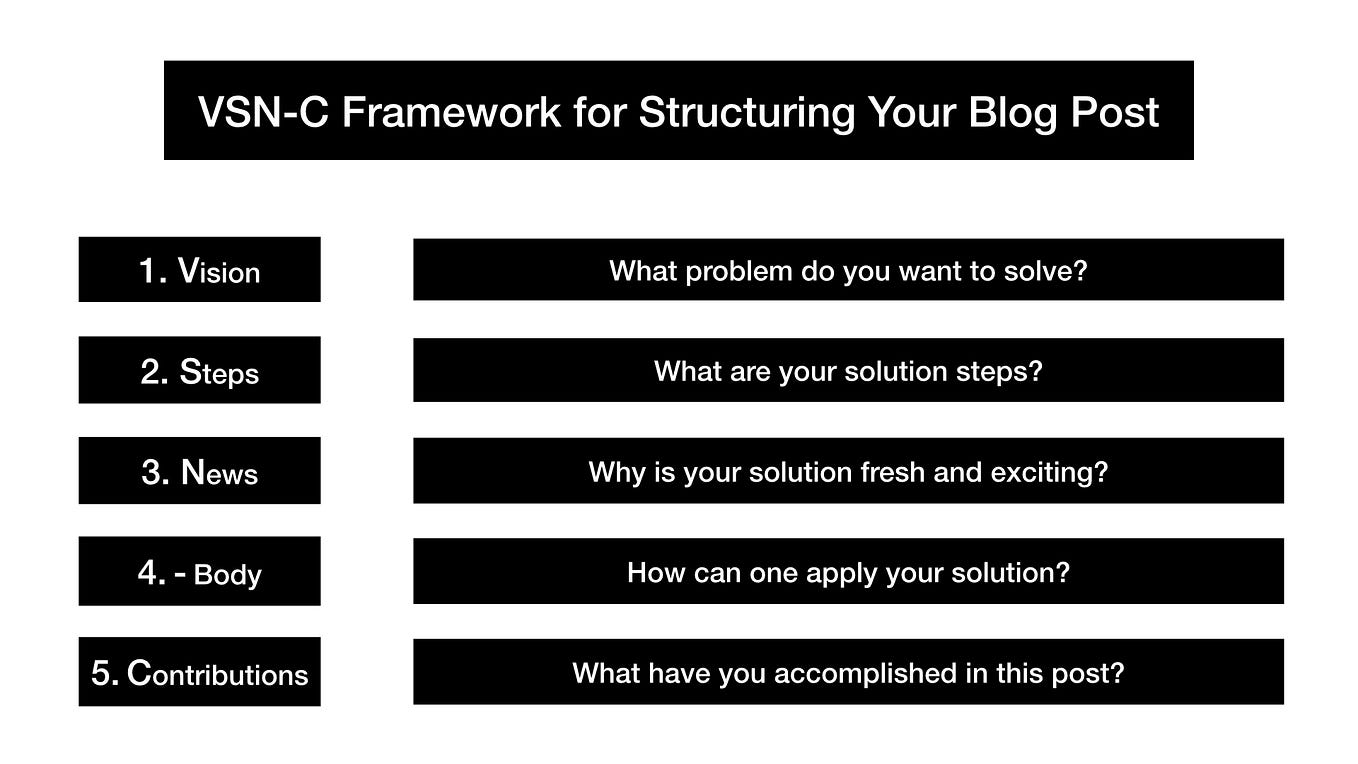 VSN-C Framework for Structuring Your Blog Post

1. Vision
What problem do you want to solve?

2. Steps
What are your solution steps?

3. News
Why is your solution fresh and exciting?

4. - Body
How can one apply your solution?

5. Contributions
What have you accomplished in this post?